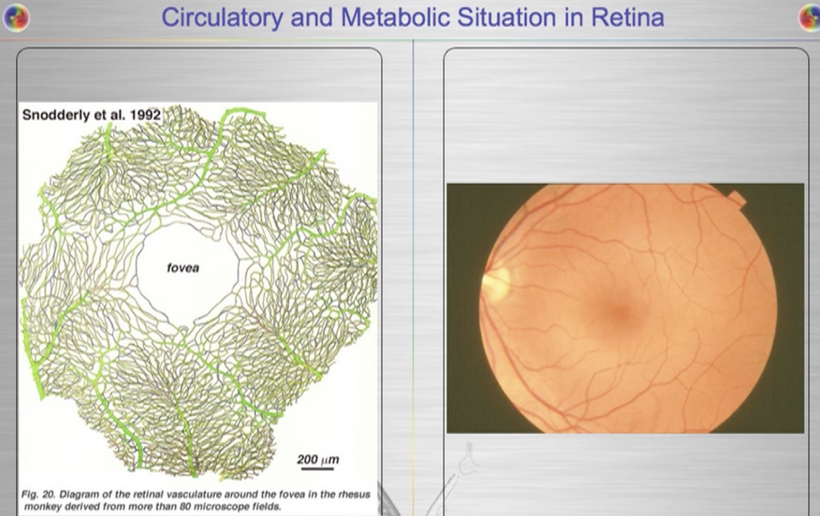 Circulatory and Metabolic Situation in Retina

Snodderly et al. 1992

fovea

200 $\mu m$

Fig. 20. Diagram of the retinal vasculature around the fovea in the rhesus monkey derived from more than 80 microscope fields.